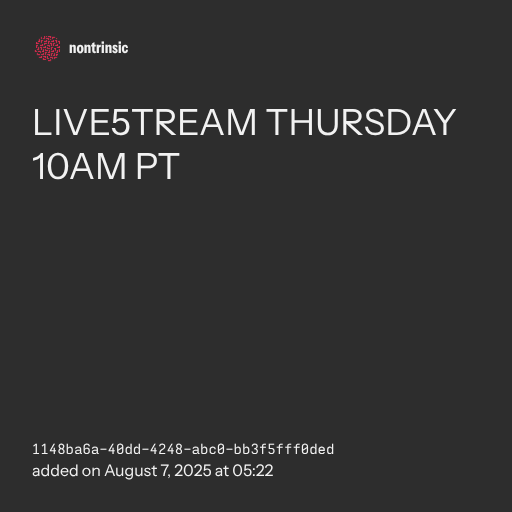 nontrinsic

LIVE5TREAM THURSDAY 10AM PT

1148ba6a-40dd-4248-abc0-bb3f5fff0ded
added on August 7, 2025 at 05:22